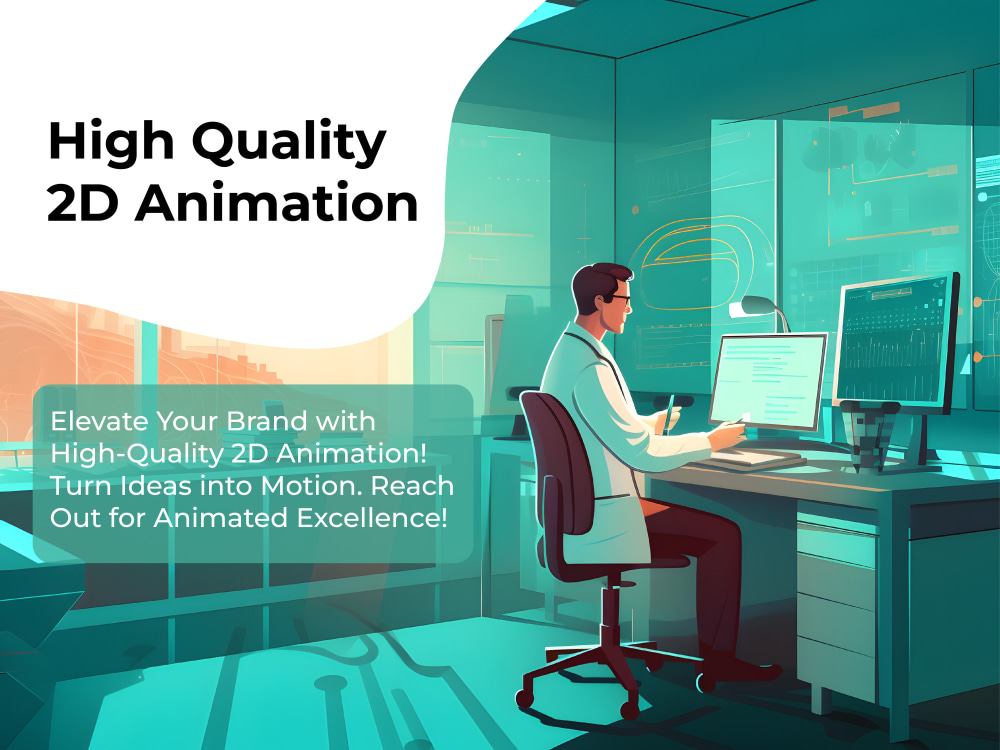 High Quality 2D Animation

Elevate Your Brand with High-Quality 2D Animation! Turn Ideas into Motion. Reach Out for Animated Excellence!